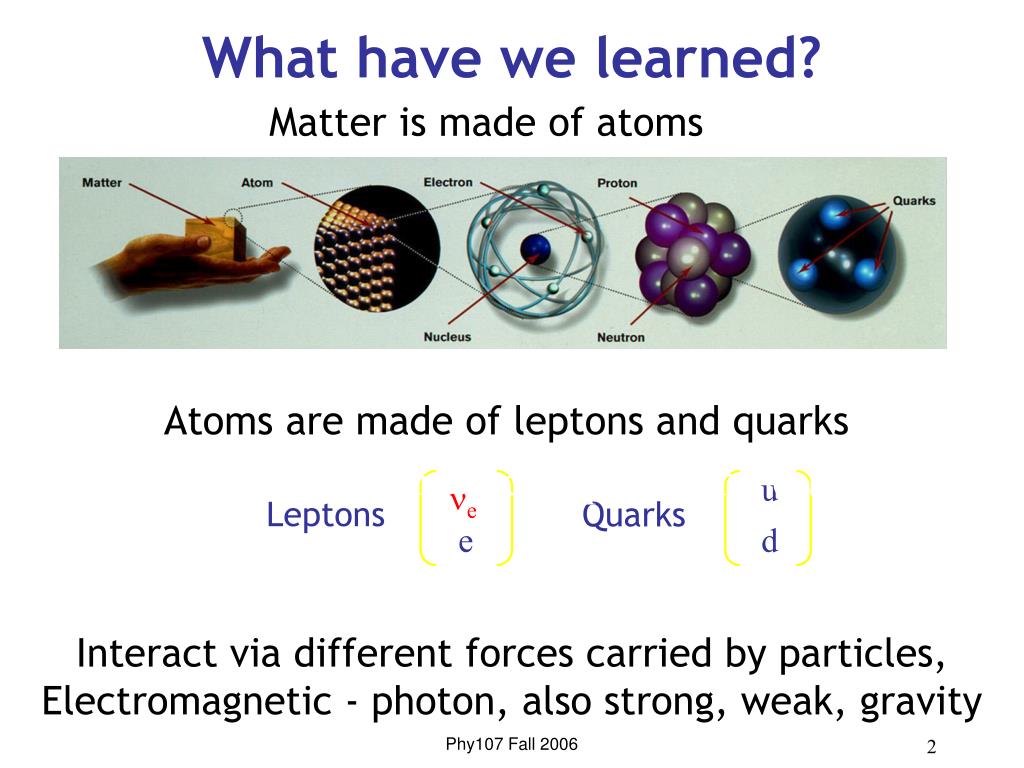 What have we learned?

Matter is made of atoms

Matter
Atom
Electron
Proton
Quarks
Nucleus
Neutron

Atoms are made of leptons and quarks

Leptons $\begin{pmatrix} \nu_e \\ e \end{pmatrix}$ Quarks $\begin{pmatrix} u \\ d \end{pmatrix}$

Interact via different forces carried by particles, Electromagnetic - photon, also strong, weak, gravity

Phy107 Fall 2006

2